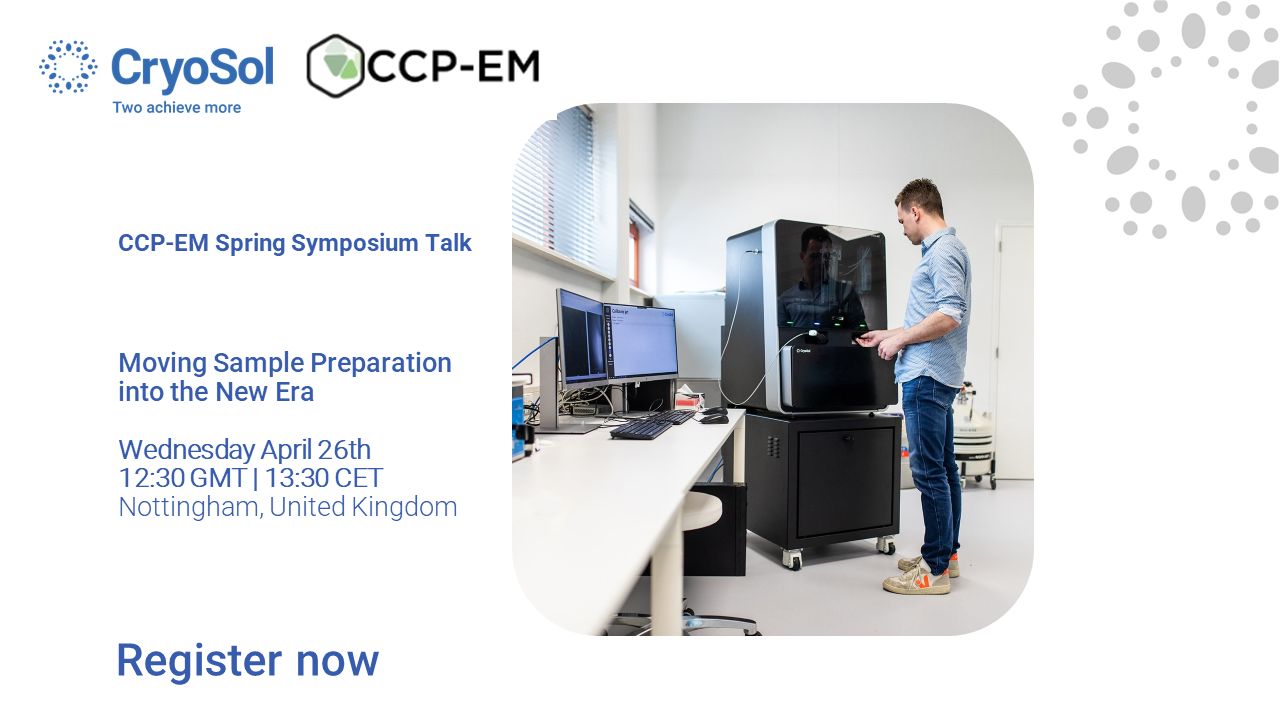 CryoSol
Two achieve more

CCP-EM

CCP-EM Spring Symposium Talk

Moving Sample Preparation into the New Era

Wednesday April 26th
12:30 GMT | 13:30 CET
Nottingham, United Kingdom

Register now